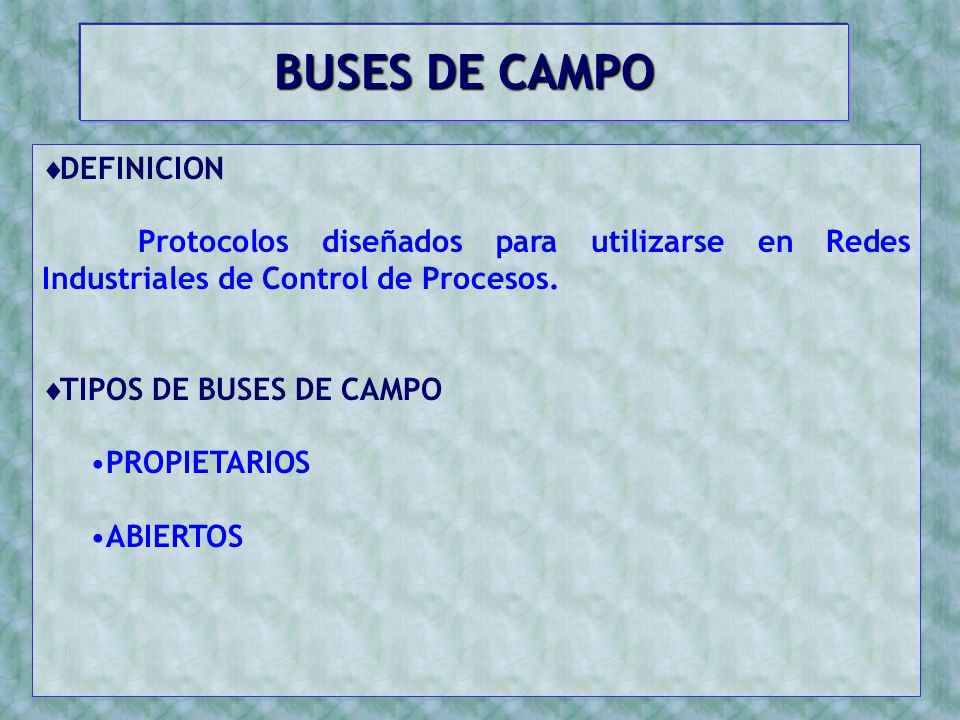 BUSES DE CAMPO

♦DEFINICION

Protocolos diseñados para utilizarse en Redes Industriales de Control de Procesos.

♦TIPOS DE BUSES DE CAMPO

•PROPIETARIOS

•ABIERTOS